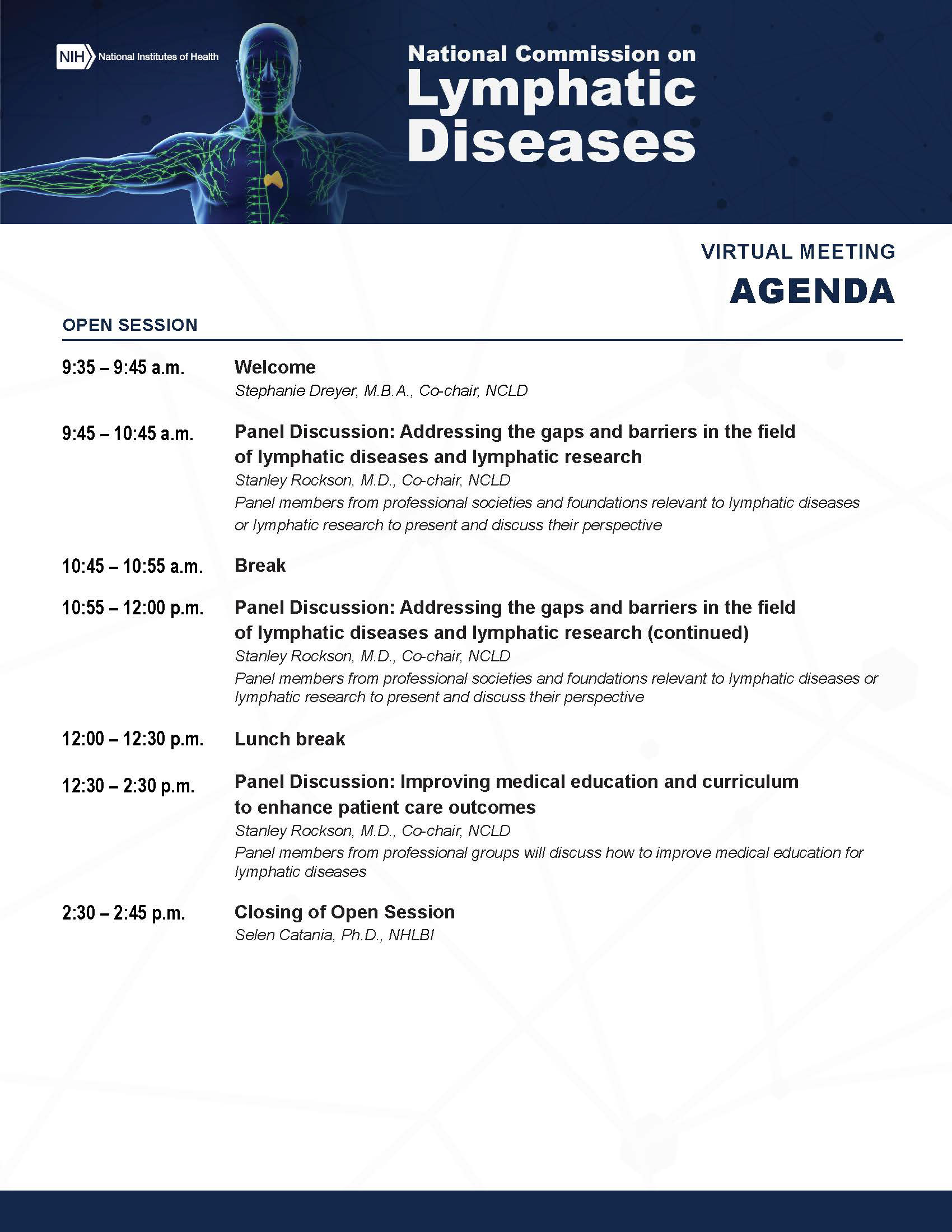 NIH National Institutes of Health

National Commission on
Lymphatic
Diseases

VIRTUAL MEETING
AGENDA

OPEN SESSION

9:35 – 9:45 a.m.
Welcome
Stephanie Dreyer, M.B.A., Co-chair, NCLD

9:45 – 10:45 a.m.
Panel Discussion: Addressing the gaps and barriers in the field of lymphatic diseases and lymphatic research
Stanley Rockson, M.D., Co-chair, NCLD
Panel members from professional societies and foundations relevant to lymphatic diseases or lymphatic research to present and discuss their perspective

10:45 – 10:55 a.m.
Break

10:55 – 12:00 p.m.
Panel Discussion: Addressing the gaps and barriers in the field of lymphatic diseases and lymphatic research (continued)
Stanley Rockson, M.D., Co-chair, NCLD
Panel members from professional societies and foundations relevant to lymphatic diseases or lymphatic research to present and discuss their perspective

12:00 – 12:30 p.m.
Lunch break

12:30 – 2:30 p.m.
Panel Discussion: Improving medical education and curriculum to enhance patient care outcomes
Stanley Rockson, M.D., Co-chair, NCLD
Panel members from professional groups will discuss how to improve medical education for lymphatic diseases

2:30 – 2:45 p.m.
Closing of Open Session
Selen Catania, Ph.D., NHLBI